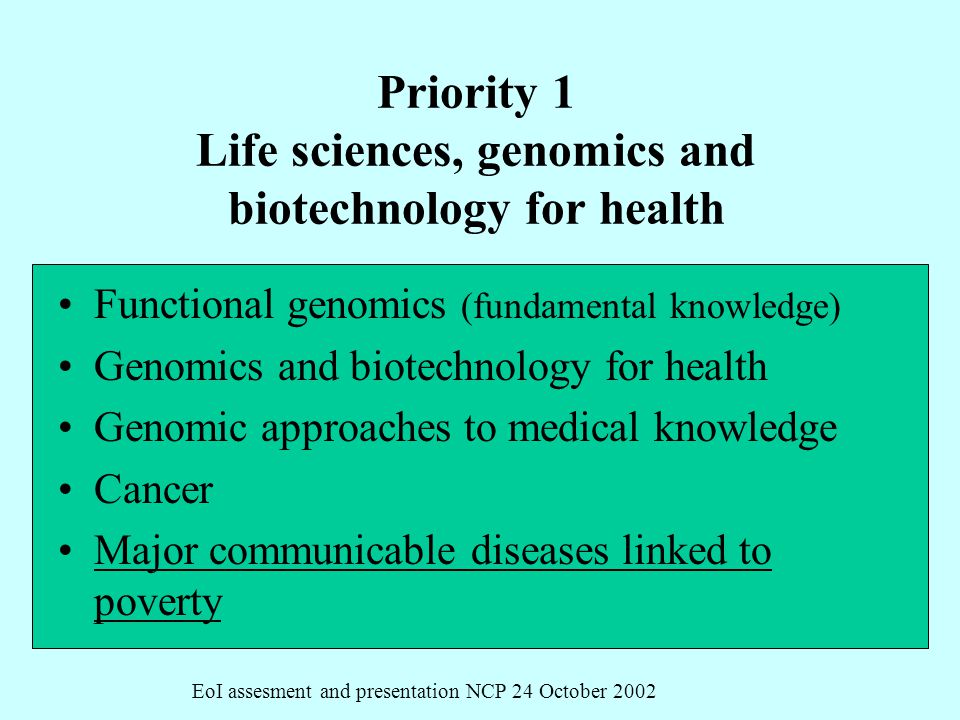 Priority 1
Life sciences, genomics and biotechnology for health

• Functional genomics (fundamental knowledge)
• Genomics and biotechnology for health
• Genomic approaches to medical knowledge
• Cancer
• Major communicable diseases linked to poverty

EoI assesment and presentation NCP 24 October 2002